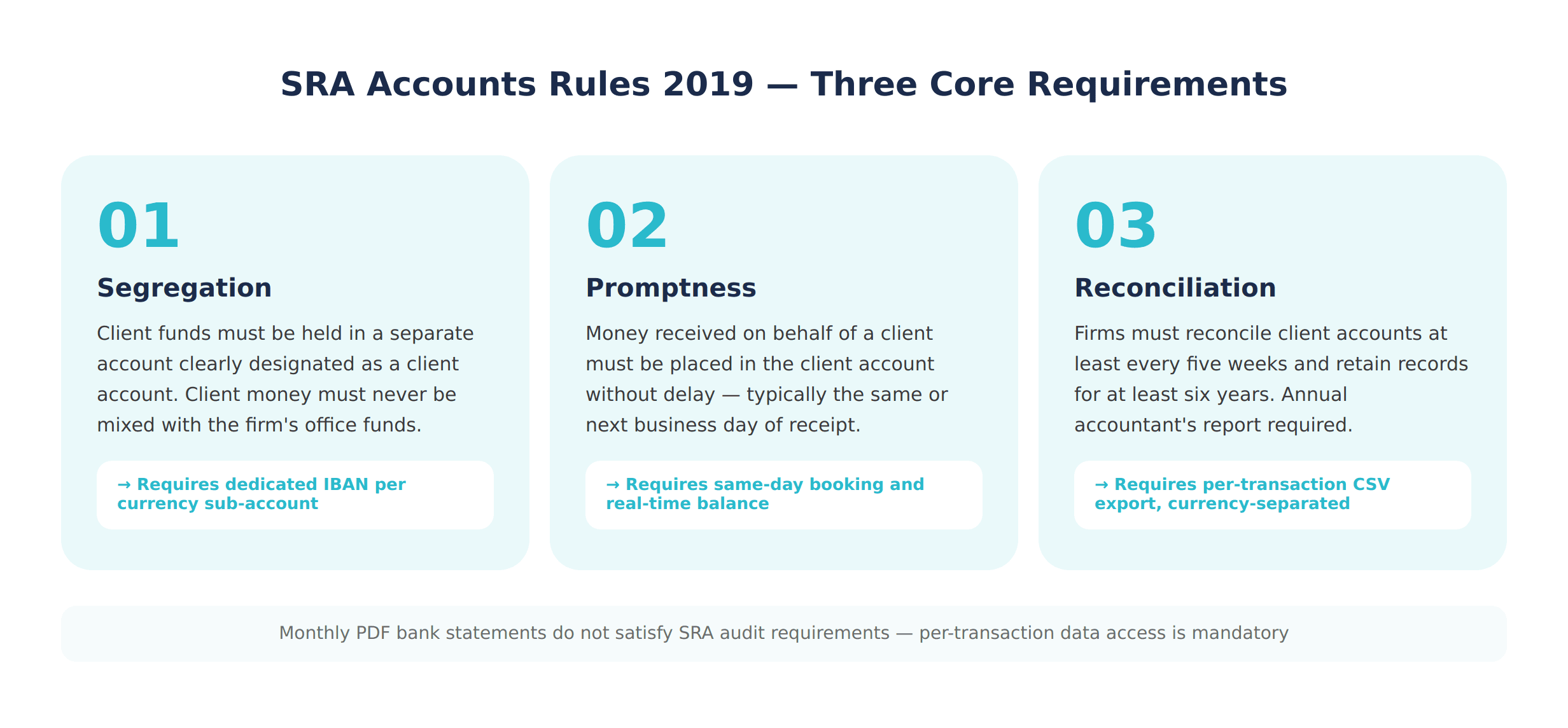 SRA Accounts Rules 2019 — Three Core Requirements

01

Segregation

Client funds must be held in a separate account clearly designated as a client account. Client money must never be mixed with the firm's office funds.

→ Requires dedicated IBAN per currency sub-account

02

Promptness

Money received on behalf of a client must be placed in the client account without delay — typically the same or next business day of receipt.

→ Requires same-day booking and real-time balance

03

Reconciliation

Firms must reconcile client accounts at least every five weeks and retain records for at least six years. Annual accountant's report required.

→ Requires per-transaction CSV export, currency-separated

Monthly PDF bank statements do not satisfy SRA audit requirements — per-transaction data access is mandatory